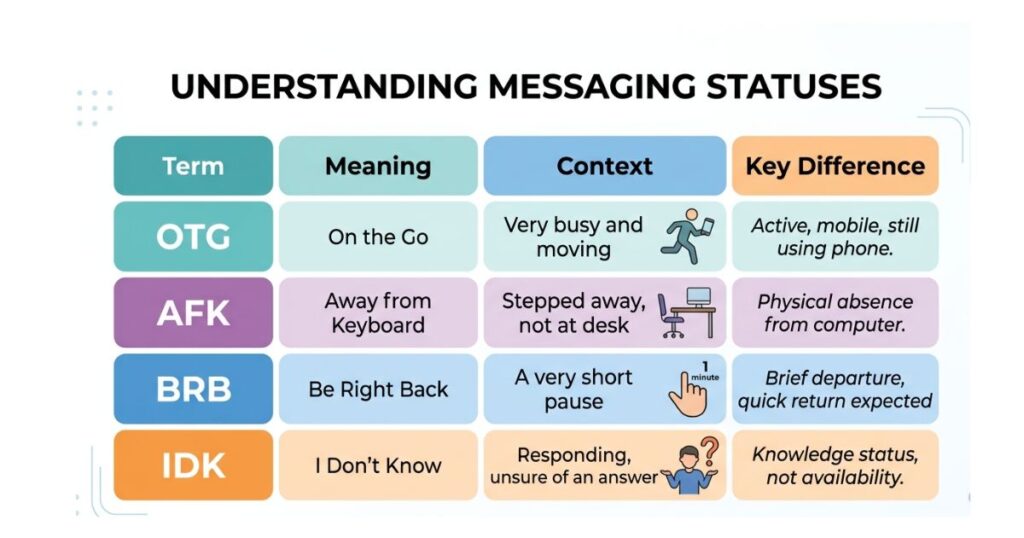 UNDERSTANDING MESSAGING STATUSES

| Term | Meaning | Context | Key Difference |
|---|---|---|---|
| OTG | On the Go | Very busy and moving | Active, mobile, still using phone. |
| AFK | Away from Keyboard | Stepped away, not at desk | Physical absence from computer. |
| BRB | Be Right Back | A very short pause 1 minute | Brief departure, quick return expected |
| IDK | I Don't Know | Responding, unsure of an answer ? | Knowledge status, not availability. |